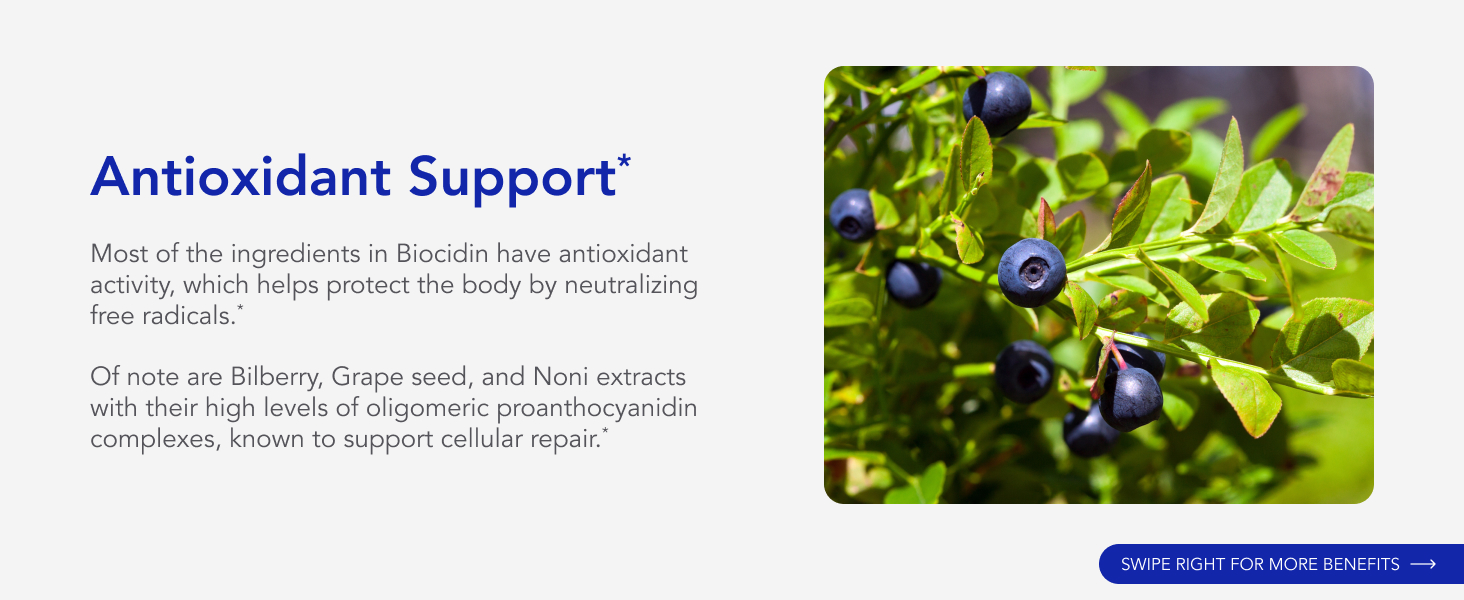 Antioxidant Support*

Most of the ingredients in Biocidin have antioxidant activity, which helps protect the body by neutralizing free radicals.*

Of note are Bilberry, Grape seed, and Noni extracts with their high levels of oligomeric proanthocyanidin complexes, known to support cellular repair.*

SWIPE RIGHT FOR MORE BENEFITS ⟶